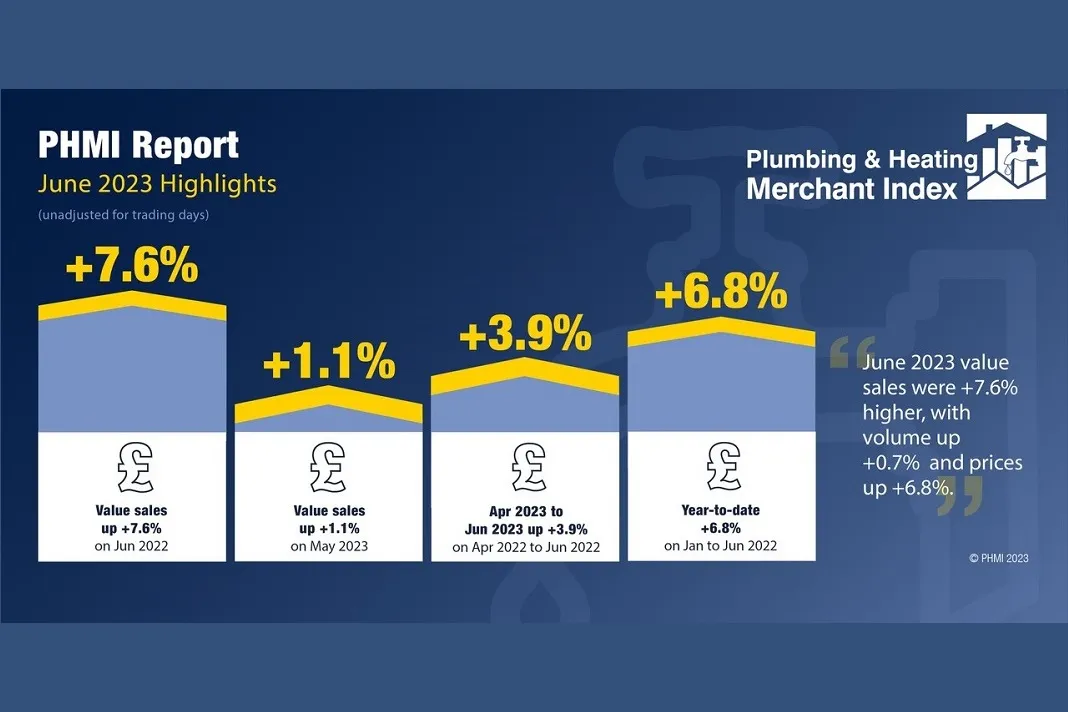 PHMI Report
June 2023 Highlights
(unadjusted for trading days)

Plumbing & Heating Merchant Index

+7.6%
£
Value sales up +7.6% on Jun 2022

+1.1%
£
Value sales up +1.1% on May 2023

+3.9%
£
Apr 2023 to Jun 2023 up +3.9% on Apr 2022 to Jun 2022

+6.8%
£
Year-to-date +6.8% on Jan to Jun 2022

“June 2023 value sales were +7.6% higher, with volume up +0.7% and prices up +6.8%.”

© PHMI 2023